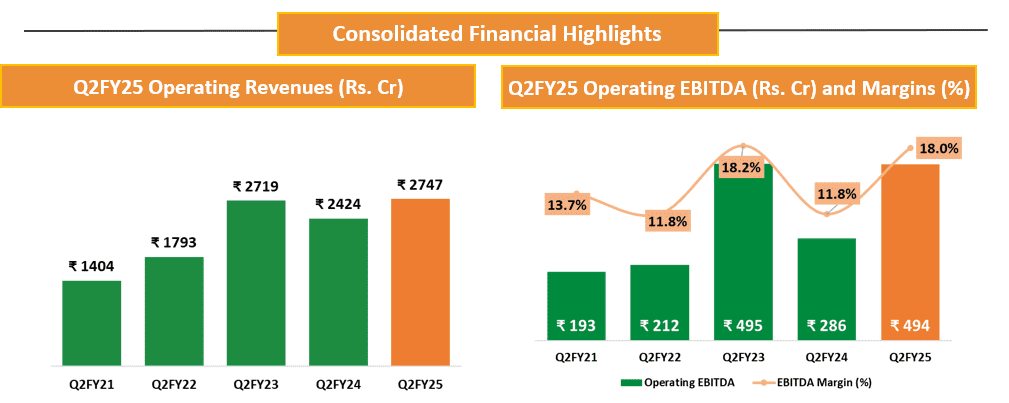 Consolidated Financial Highlights

Q2FY25 Operating Revenues (Rs. Cr)

₹ 1404
₹ 1793
₹ 2719
₹ 2424
₹ 2747

Q2FY21 Q2FY22 Q2FY23 Q2FY24 Q2FY25

Q2FY25 Operating EBITDA (Rs. Cr) and Margins (%)

13.7%
11.8%
18.2%
11.8%
18.0%

₹ 193
₹ 212
₹ 495
₹ 286
₹ 494

Q2FY21 Q2FY22 Q2FY23 Q2FY24 Q2FY25

Operating EBITDA
EBITDA Margin (%)